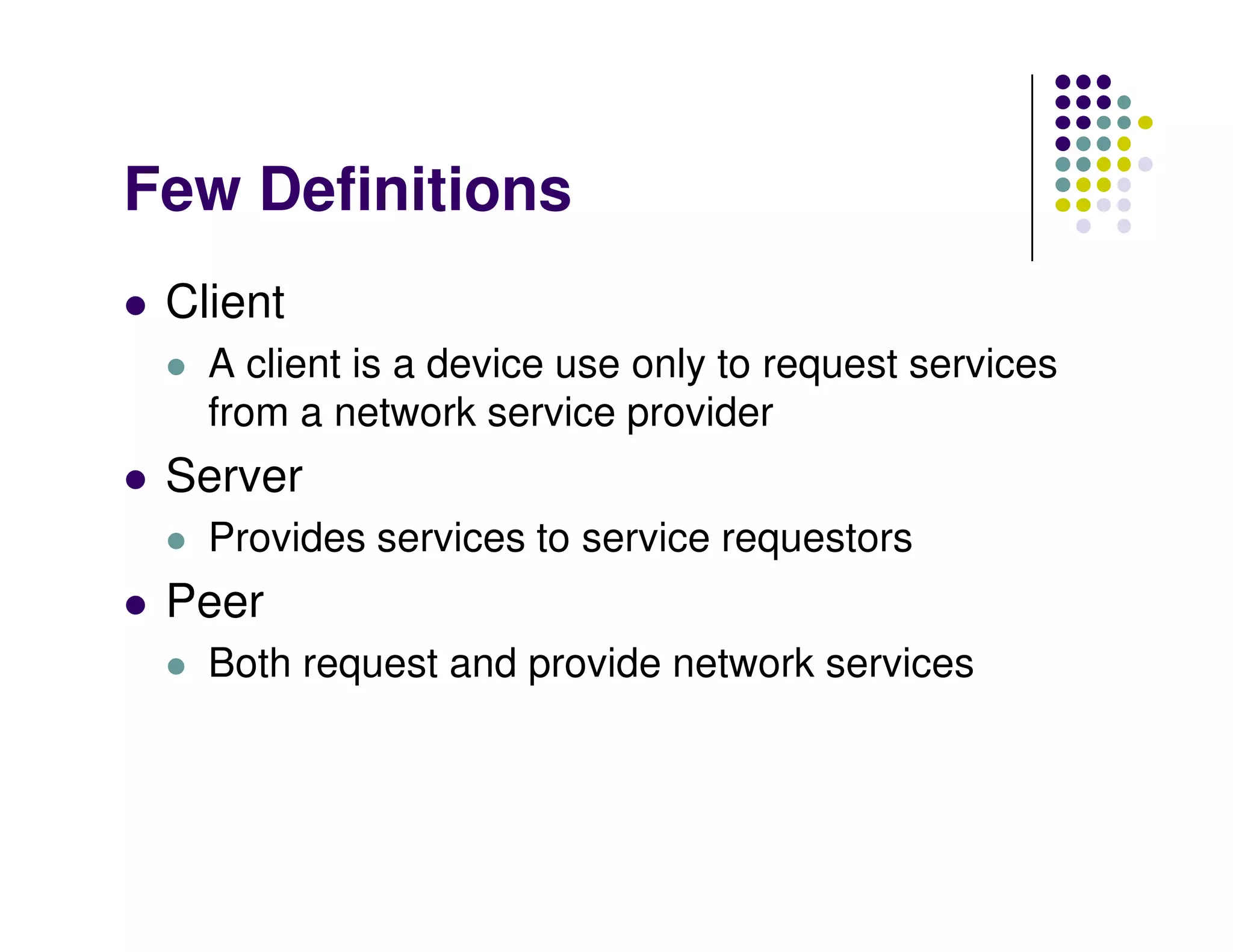 Few Definitions

- Client
  - A client is a device use only to request services from a network service provider
- Server
  - Provides services to service requestors
- Peer
  - Both request and provide network services